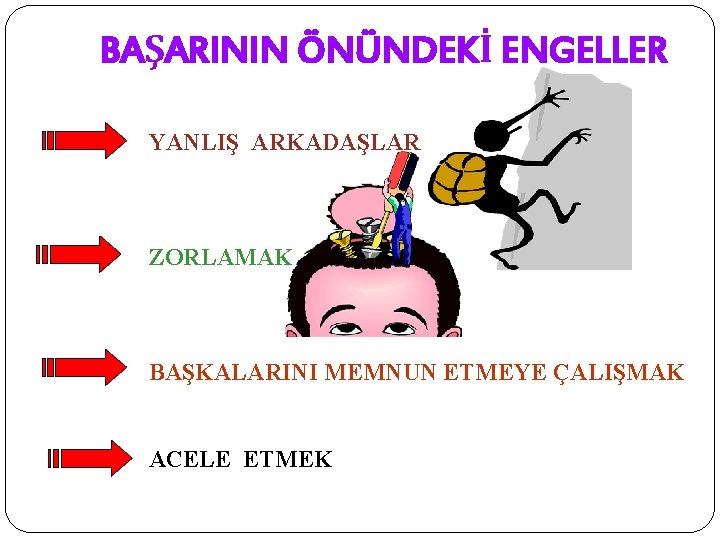 BAŞARININ ÖNÜNDEKİ ENGELLER

YANLIŞ ARKADAŞLAR

ZORLAMAK

BAŞKALARINI MEMNUN ETMEYE ÇALIŞMAK

ACELE ETMEK